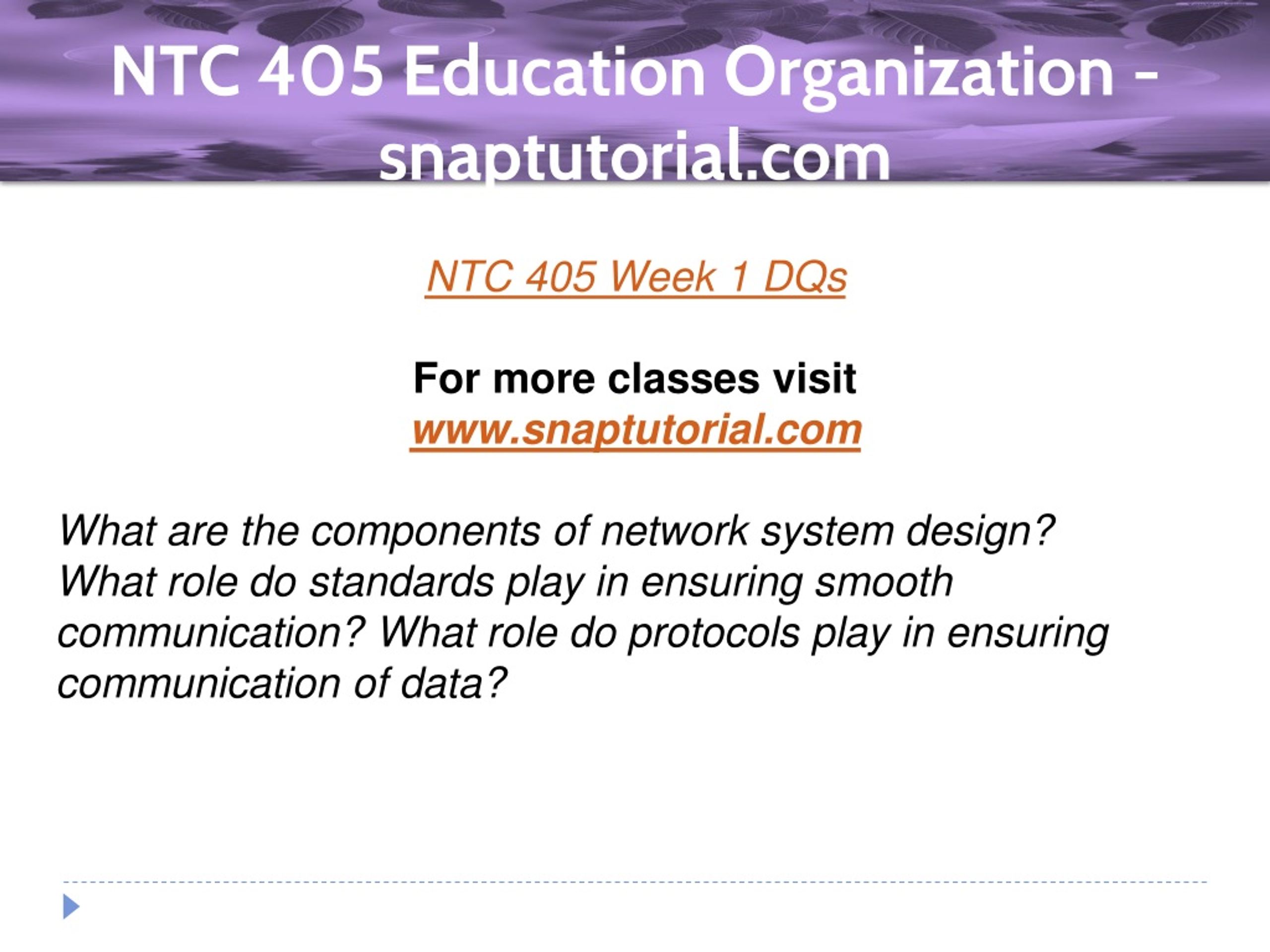 NTC 405 Education Organization – snaptutorial.com

NTC 405 Week 1 DQs

For more classes visit
www.snaptutorial.com

What are the components of network system design? What role do standards play in ensuring smooth communication? What role do protocols play in ensuring communication of data?